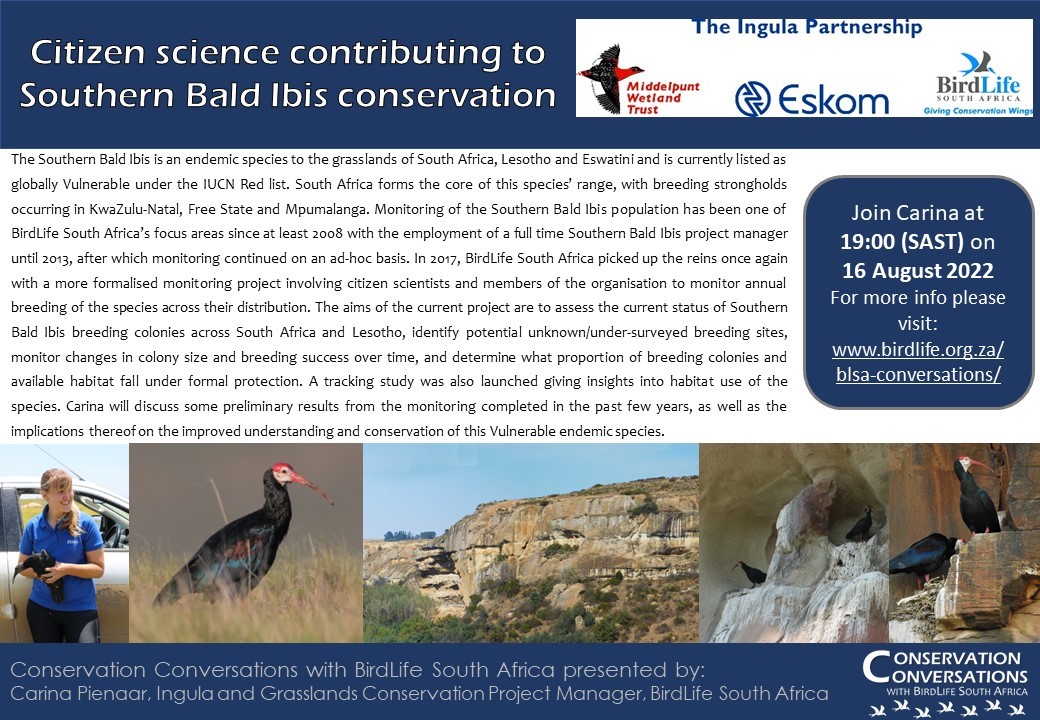 Citizen science contributing to Southern Bald Ibis conservation

The Ingula Partnership

Middelpunt Wetland Trust

Eskom

BirdLife SOUTH AFRICA
Giving Conservation Wings

The Southern Bald Ibis is an endemic species to the grasslands of South Africa, Lesotho and Eswatini and is currently listed as globally Vulnerable under the IUCN Red list. South Africa forms the core of this species' range, with breeding strongholds occurring in KwaZulu-Natal, Free State and Mpumalanga. Monitoring of the Southern Bald Ibis population has been one of BirdLife South Africa's focus areas since at least 2008 with the employment of a full time Southern Bald Ibis project manager until 2013, after which monitoring continued on an ad-hoc basis. In 2017, BirdLife South Africa picked up the reins once again with a more formalised monitoring project involving citizen scientists and members of the organisation to monitor annual breeding of the species across their distribution. The aims of the current project are to assess the current status of Southern Bald Ibis breeding colonies across South Africa and Lesotho, identify potential unknown/under-surveyed breeding sites, monitor changes in colony size and breeding success over time, and determine what proportion of breeding colonies and available habitat fall under formal protection. A tracking study was also launched giving insights into habitat use of the species. Carina will discuss some preliminary results from the monitoring completed in the past few years, as well as the implications thereof on the improved understanding and conservation of this Vulnerable endemic species.

Join Carina at 19:00 (SAST) on 16 August 2022
For more info please visit:
www.birdlife.org.za/blsa-conversations/

Conservation Conversations with BirdLife South Africa presented by:
Carina Pienaar, Ingula and Grasslands Conservation Project Manager, BirdLife South Africa

CONSERVATION CONVERSATIONS WITH BIRDLIFE SOUTH AFRICA